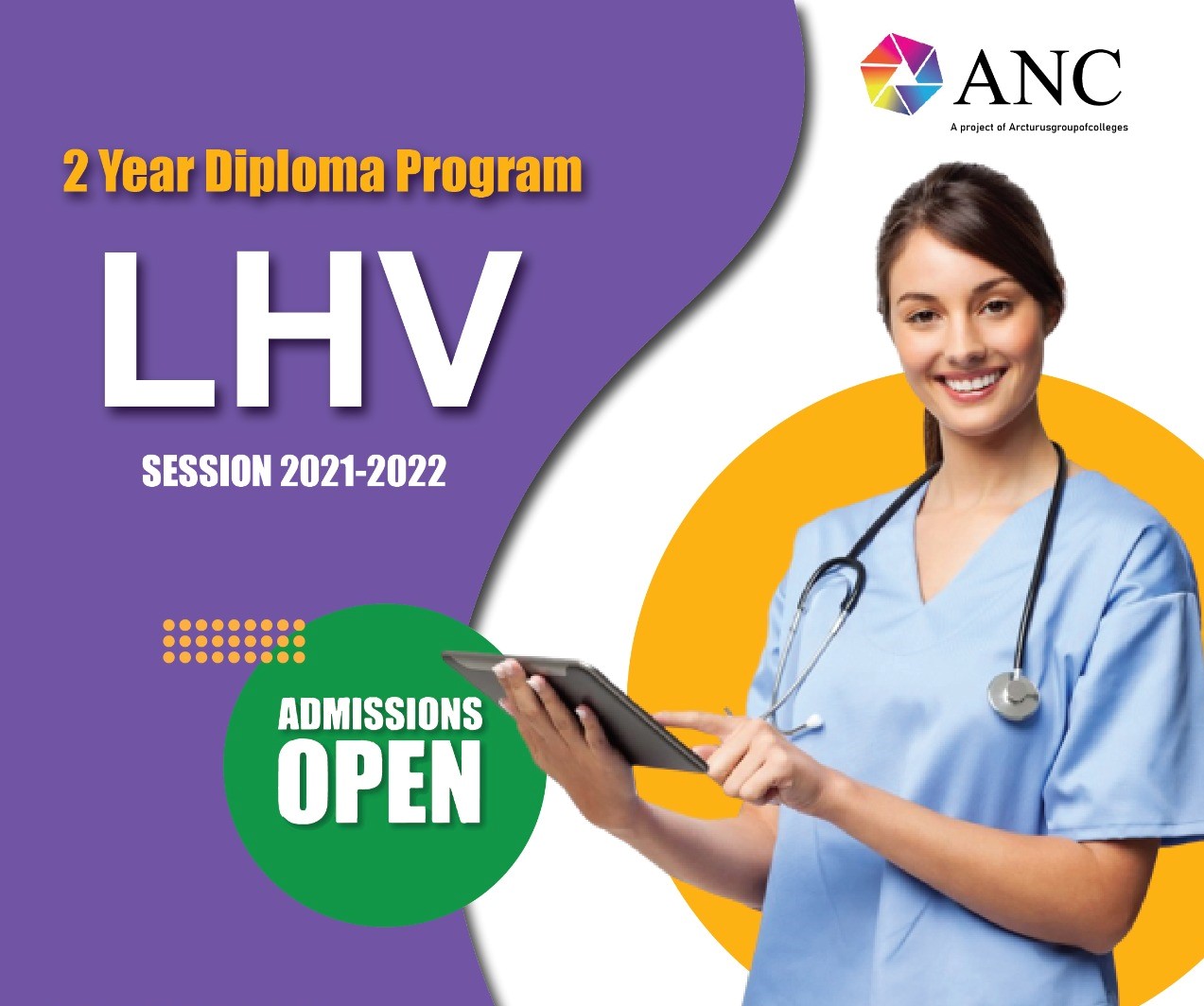 ANC
A project of Arcturusgroupofcolleges

2 Year Diploma Program

LHV

SESSION 2021-2022

ADMISSIONS
OPEN